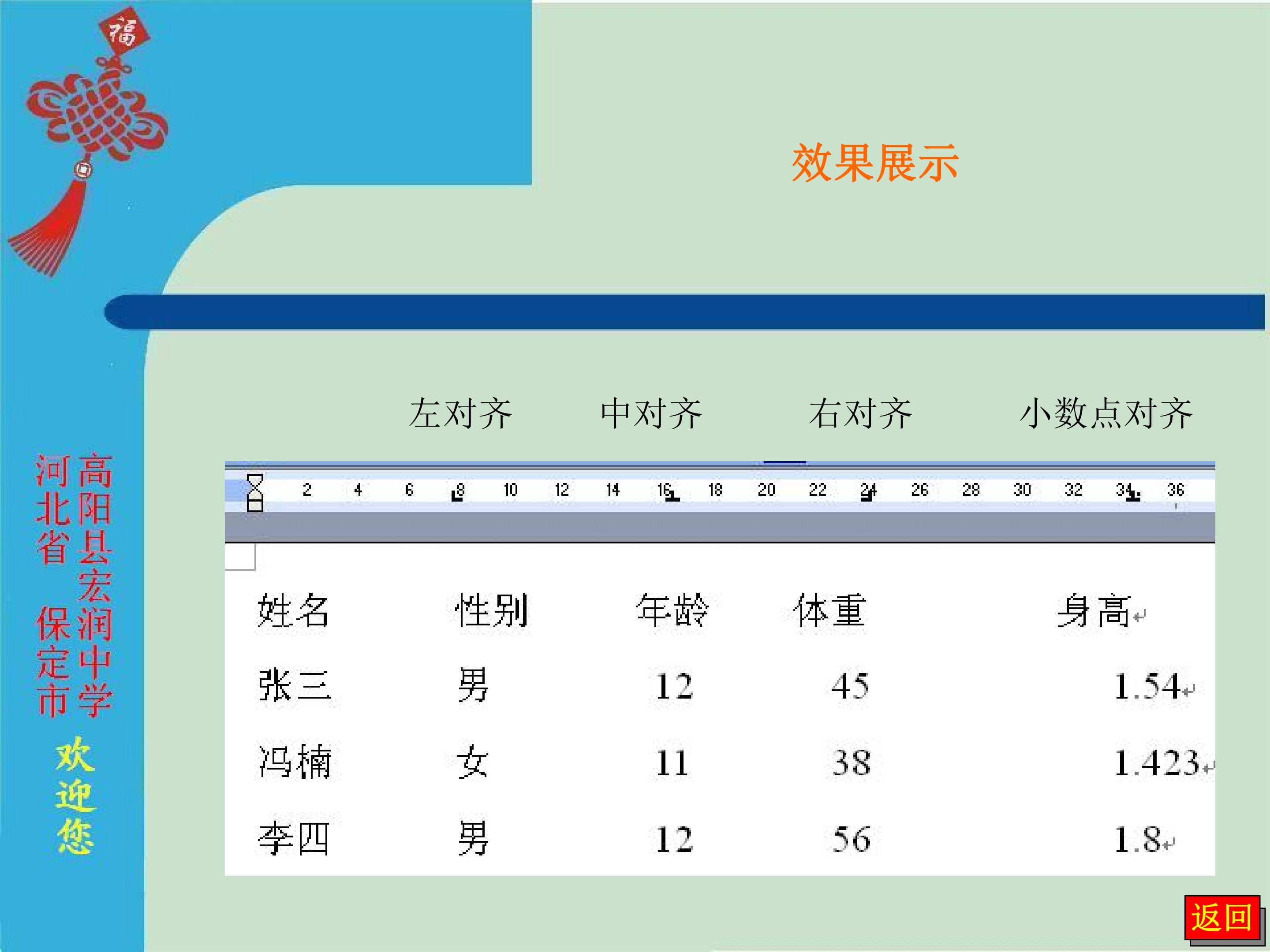 福

效果展示

左对齐 中对齐 右对齐 小数点对齐

2 4 6 8 10 12 14 16 18 20 22 24 26 28 30 32 34 36

| 姓名 | 性别 | 年龄 | 体重 | 身高 |
|---|---|---|---|---|
| 张三 | 男 | 12 | 45 | 1.54 |
| 冯楠 | 女 | 11 | 38 | 1.423 |
| 李四 | 男 | 12 | 56 | 1.8 |

河北省保定市
高阳县宏润中学
欢迎您

返回